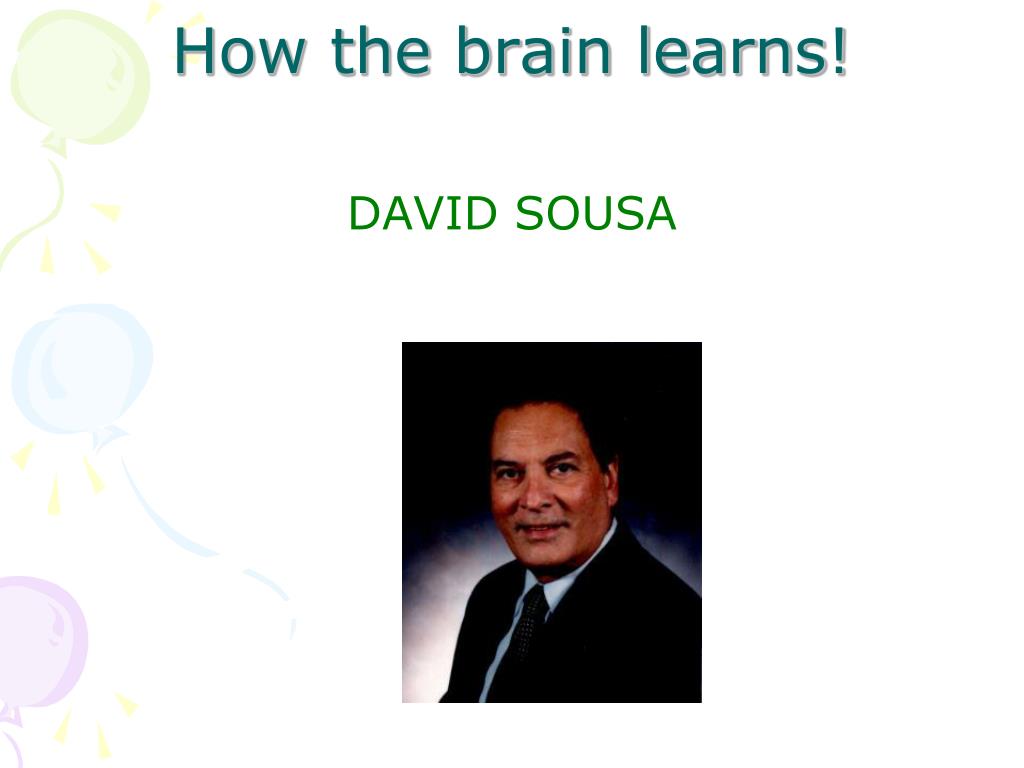 How the brain learns!

DAVID SOUSA